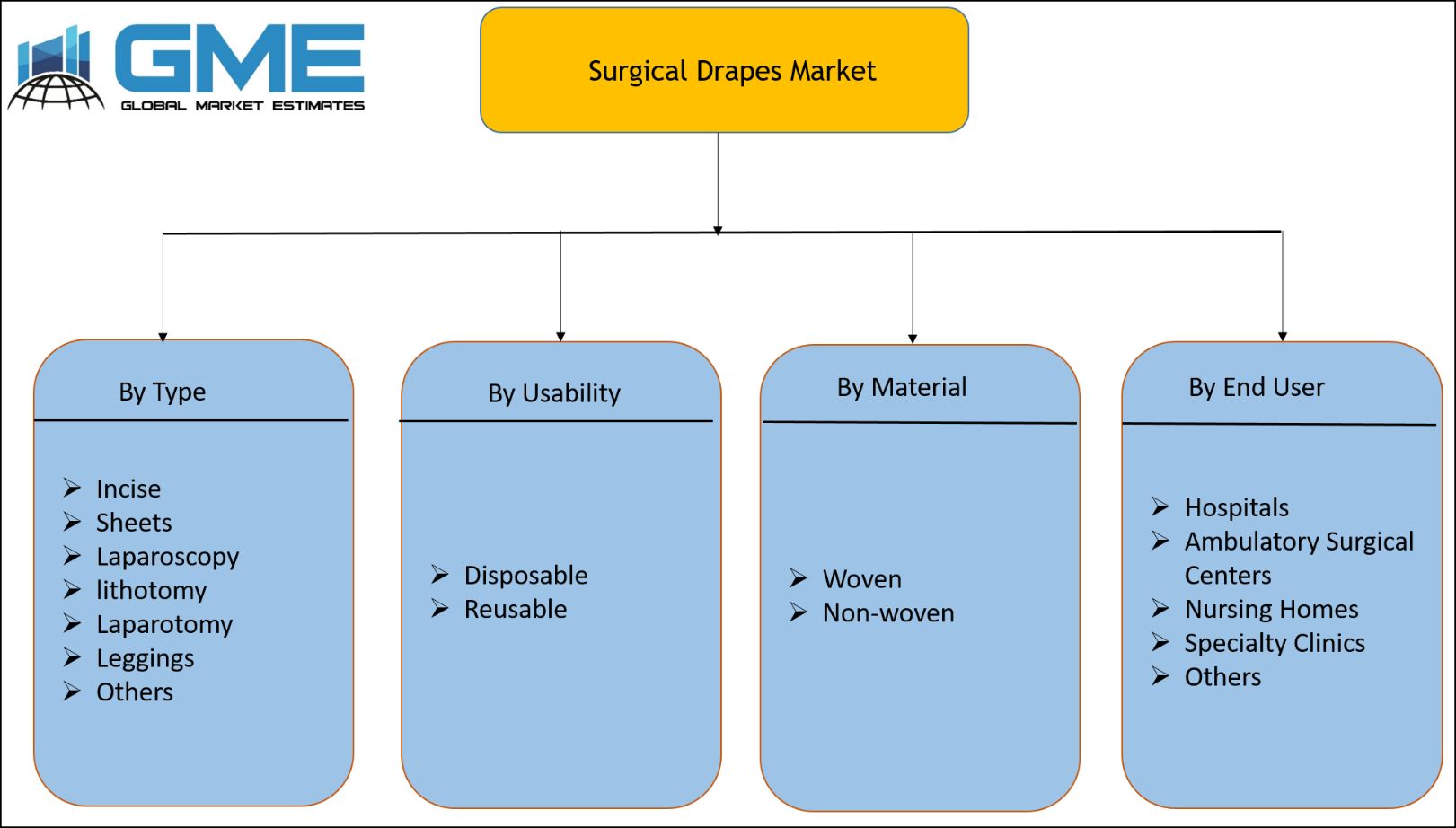 GME
GLOBAL MARKET ESTIMATES

Surgical Drapes Market

By Type

➢ Incise
➢ Sheets
➢ Laparoscopy
➢ lithotomy
➢ Laparotomy
➢ Leggings
➢ Others

By Usability

➢ Disposable
➢ Reusable

By Material

➢ Woven
➢ Non-woven

By End User

➢ Hospitals
➢ Ambulatory Surgical Centers
➢ Nursing Homes
➢ Specialty Clinics
➢ Others